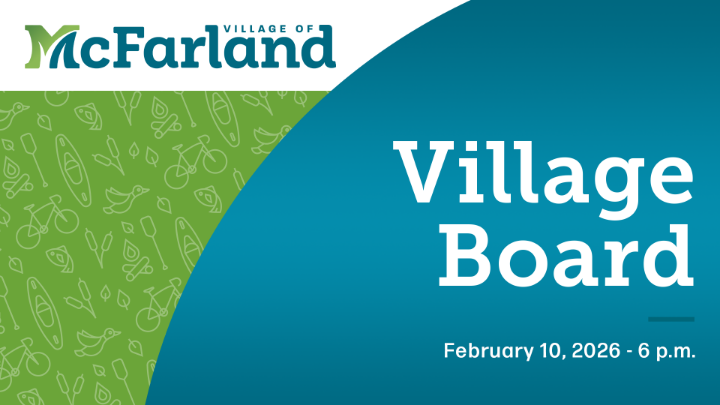 VILLAGE OF
McFarland

Village Board

February 10, 2026 - 6 p.m.